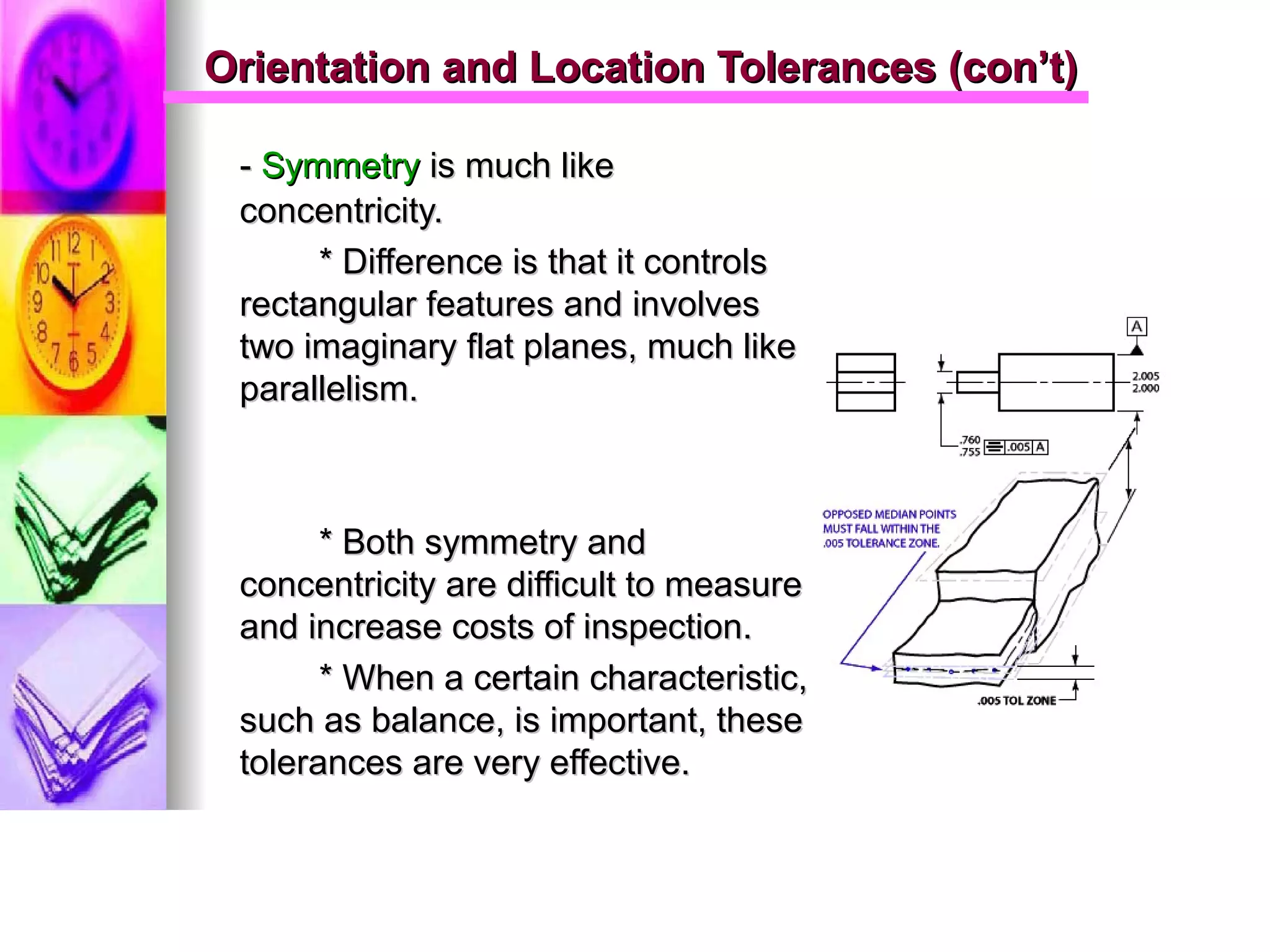 Orientation and Location Tolerances (con't)

- Symmetry is much like concentricity.

* Difference is that it controls rectangular features and involves two imaginary flat planes, much like parallelism.

* Both symmetry and concentricity are difficult to measure and increase costs of inspection.

* When a certain characteristic, such as balance, is important, these tolerances are very effective.

A

2.005
2.000

.760
.755

.005 A

OPPOSED MEDIAN POINTS MUST FALL WITHIN THE .005 TOLERANCE ZONE.

.005 TOL ZONE